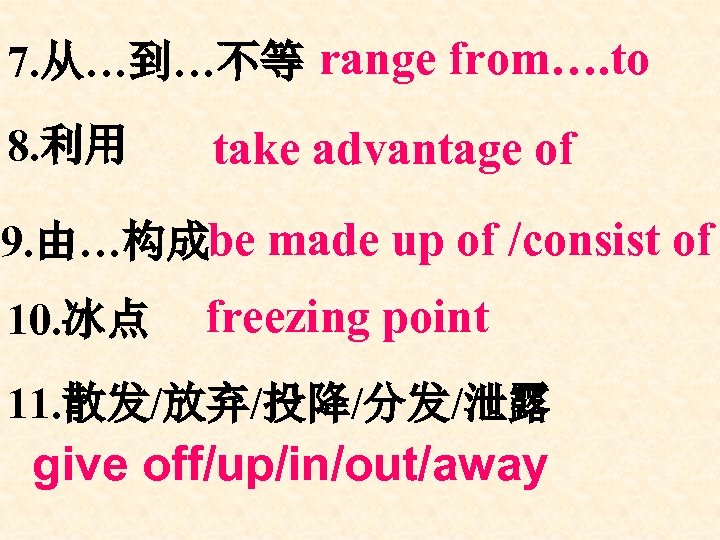 7.从…到…不等 range from….to

8.利用 take advantage of

9.由…构成be made up of /consist of

10.冰点 freezing point

11.散发/放弃/投降/分发/泄露
give off/up/in/out/away